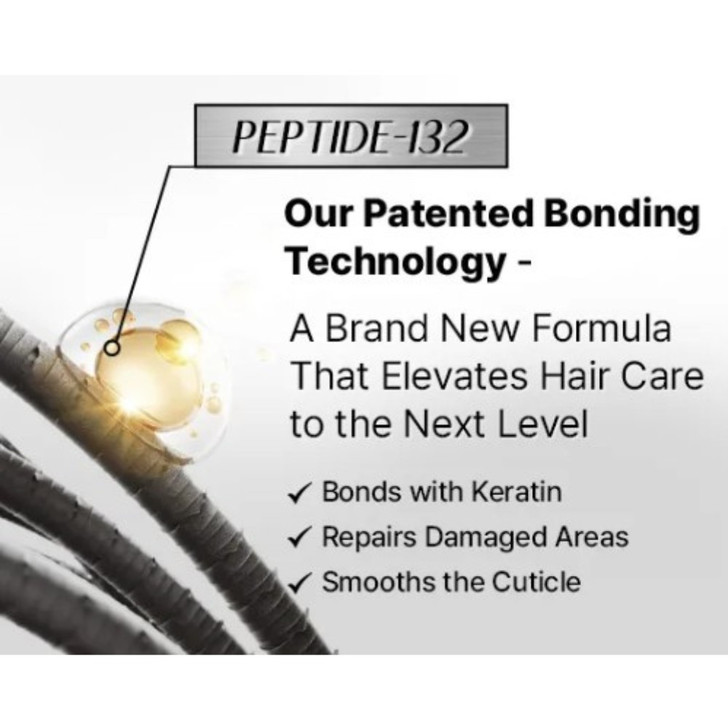 PEPTIDE-132

Our Patented Bonding Technology -

A Brand New Formula That Elevates Hair Care to the Next Level

✓ Bonds with Keratin
✓ Repairs Damaged Areas
✓ Smooths the Cuticle